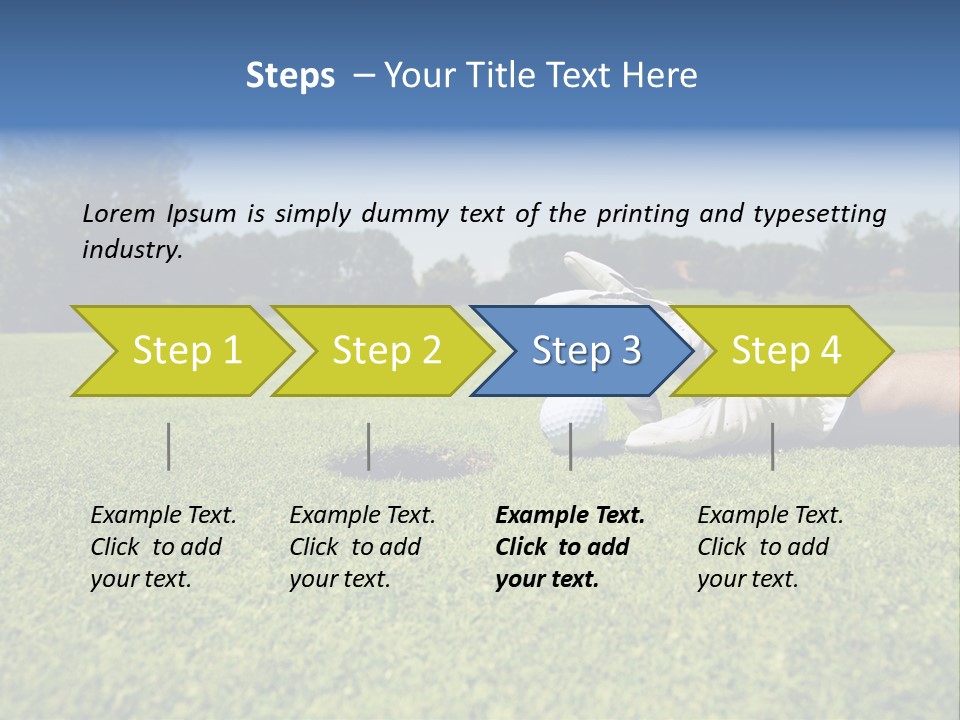 Steps – Your Title Text Here

Lorem Ipsum is simply dummy text of the printing and typesetting industry.

Step 1

Step 2

Step 3

Step 4

Example Text. Click to add your text.

Example Text. Click to add your text.

Example Text. Click to add your text.

Example Text. Click to add your text.